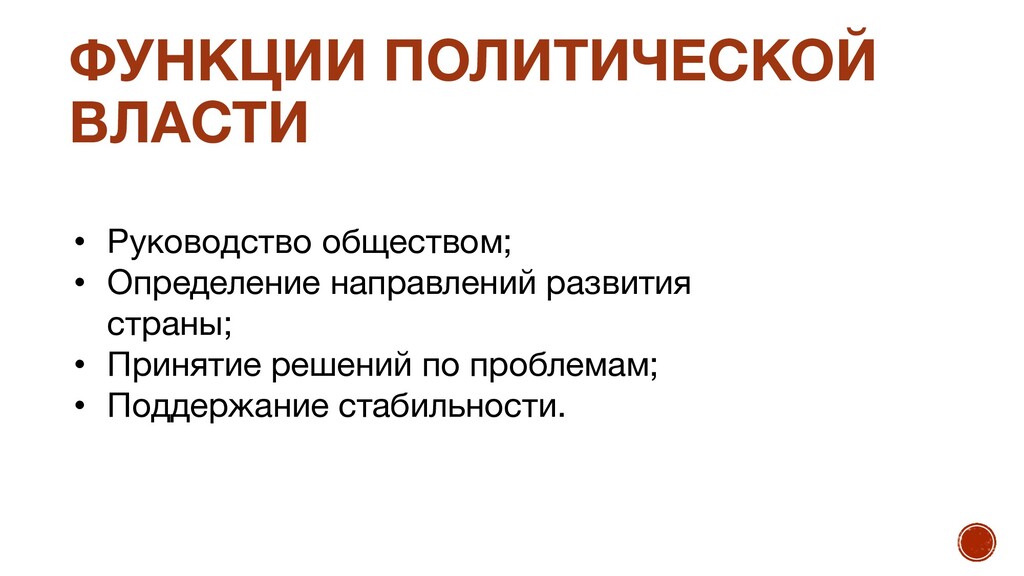 ФУНКЦИИ ПОЛИТИЧЕСКОЙ ВЛАСТИ

• Руководство обществом;
• Определение направлений развития страны;
• Принятие решений по проблемам;
• Поддержание стабильности.